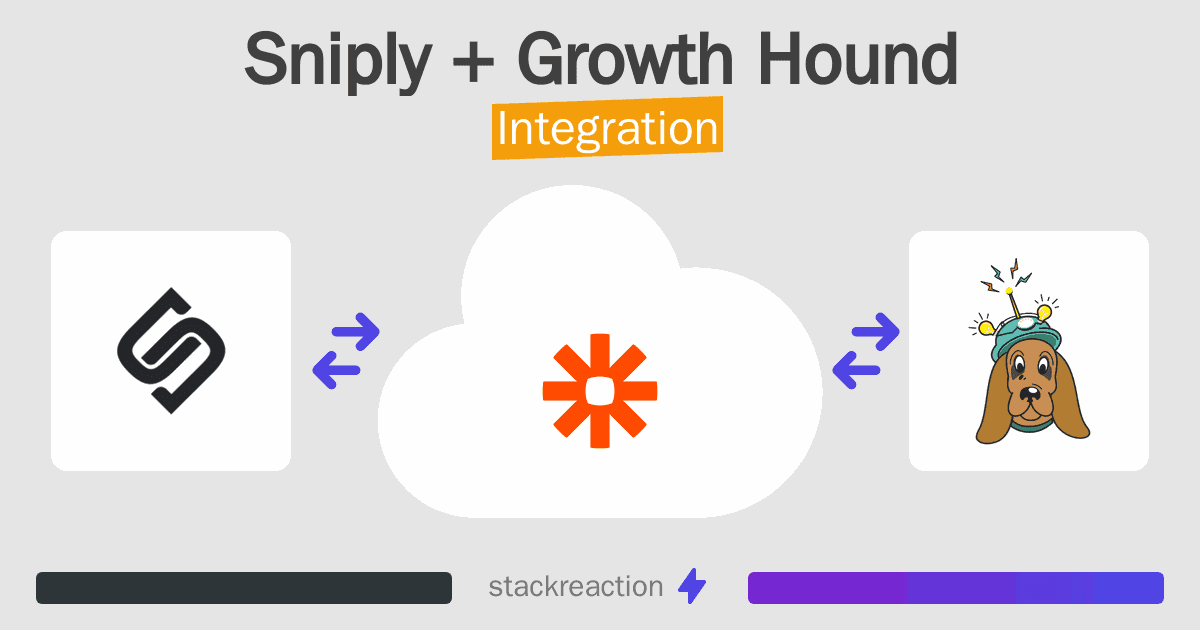 Sniply + Growth Hound
Integration

stackreaction